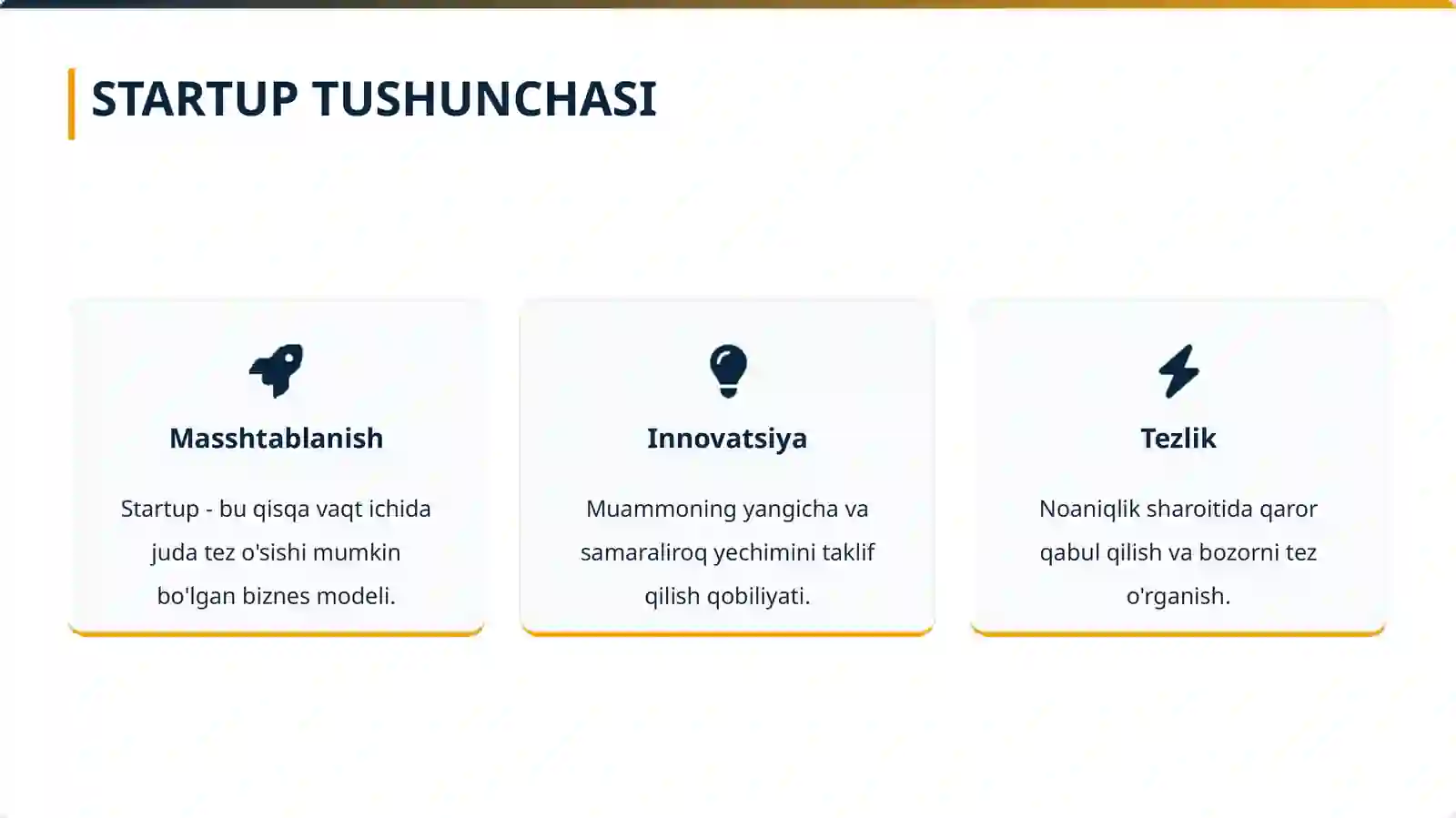 STARTUP TUSHUNCHASI

Masshtablanish

Startup - bu qisqa vaqt ichida juda tez o'sishi mumkin bo'lgan biznes modeli.

Innovatsiya

Muammoning yangicha va samaraliroq yechimini taklif qilish qobiliyati.

Tezlik

Noaniqlik sharoitida qaror qabul qilish va bozorni tez o'rganish.